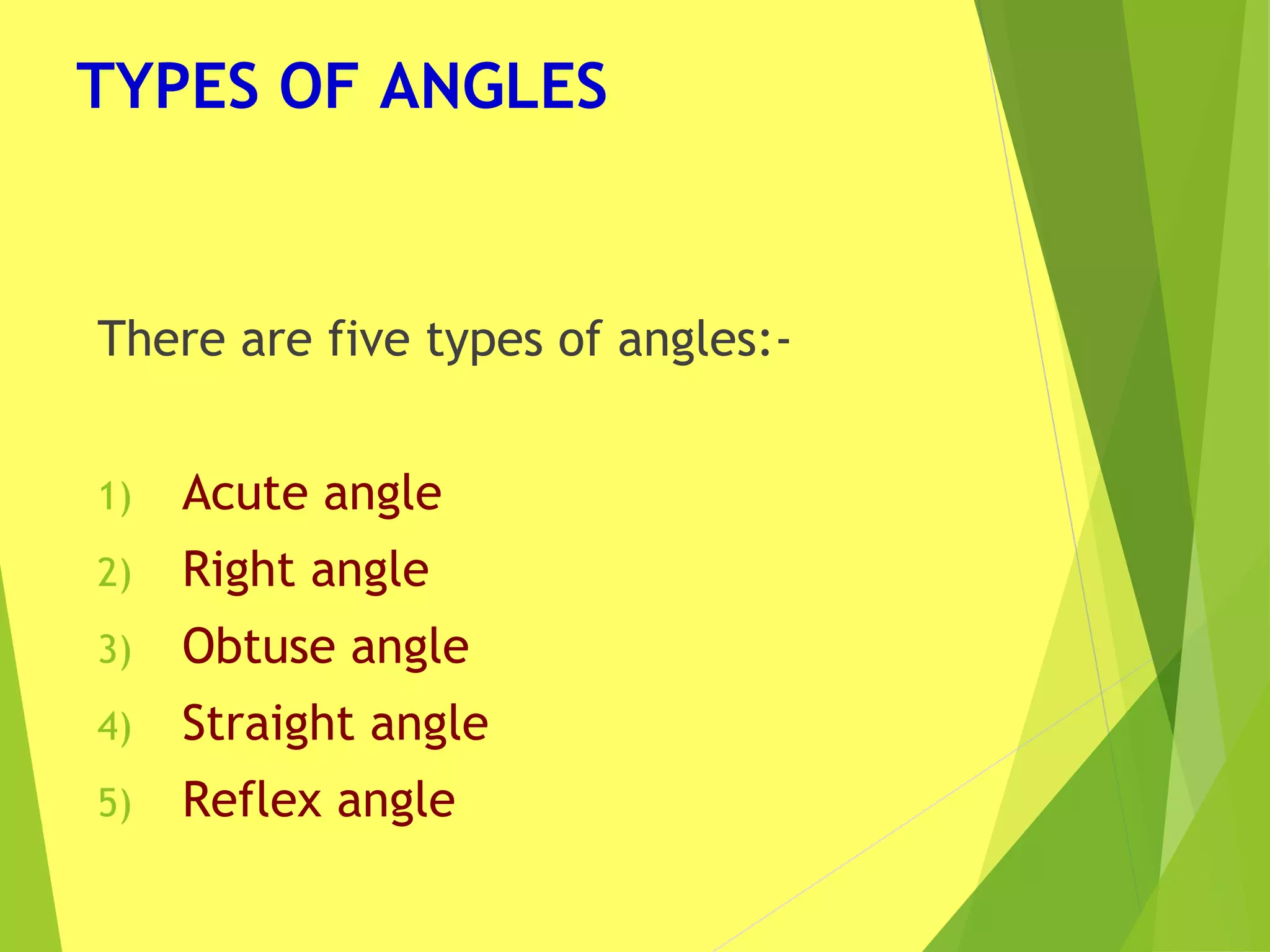 TYPES OF ANGLES

There are five types of angles:-

1) Acute angle
2) Right angle
3) Obtuse angle
4) Straight angle
5) Reflex angle